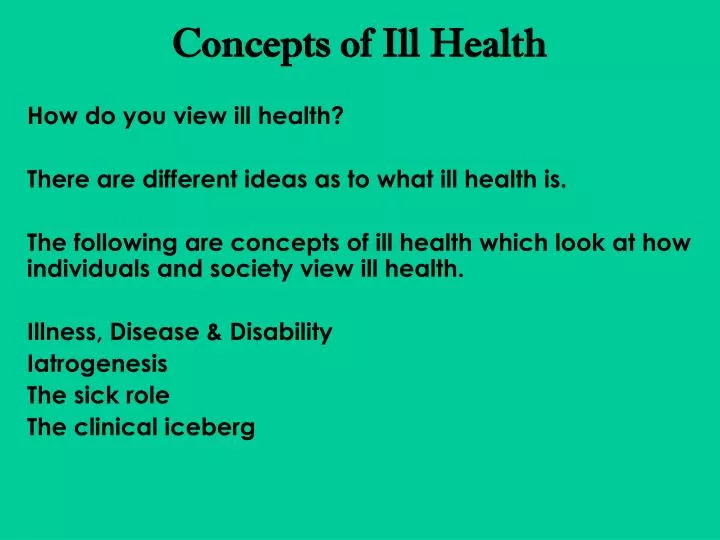 Concepts of Ill Health

How do you view ill health?

There are different ideas as to what ill health is.

The following are concepts of ill health which look at how individuals and society view ill health.

Illness, Disease & Disability
Iatrogenesis
The sick role
The clinical iceberg